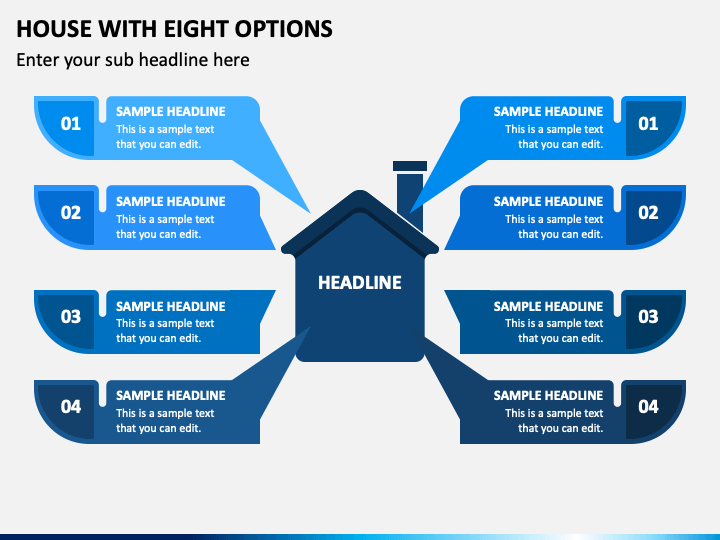 HOUSE WITH EIGHT OPTIONS

Enter your sub headline here

01
SAMPLE HEADLINE
This is a sample text that you can edit.

02
SAMPLE HEADLINE
This is a sample text that you can edit.

03
SAMPLE HEADLINE
This is a sample text that you can edit.

04
SAMPLE HEADLINE
This is a sample text that you can edit.

HEADLINE

SAMPLE HEADLINE
This is a sample text that you can edit.
01

SAMPLE HEADLINE
This is a sample text that you can edit.
02

SAMPLE HEADLINE
This is a sample text that you can edit.
03

SAMPLE HEADLINE
This is a sample text that you can edit.
04